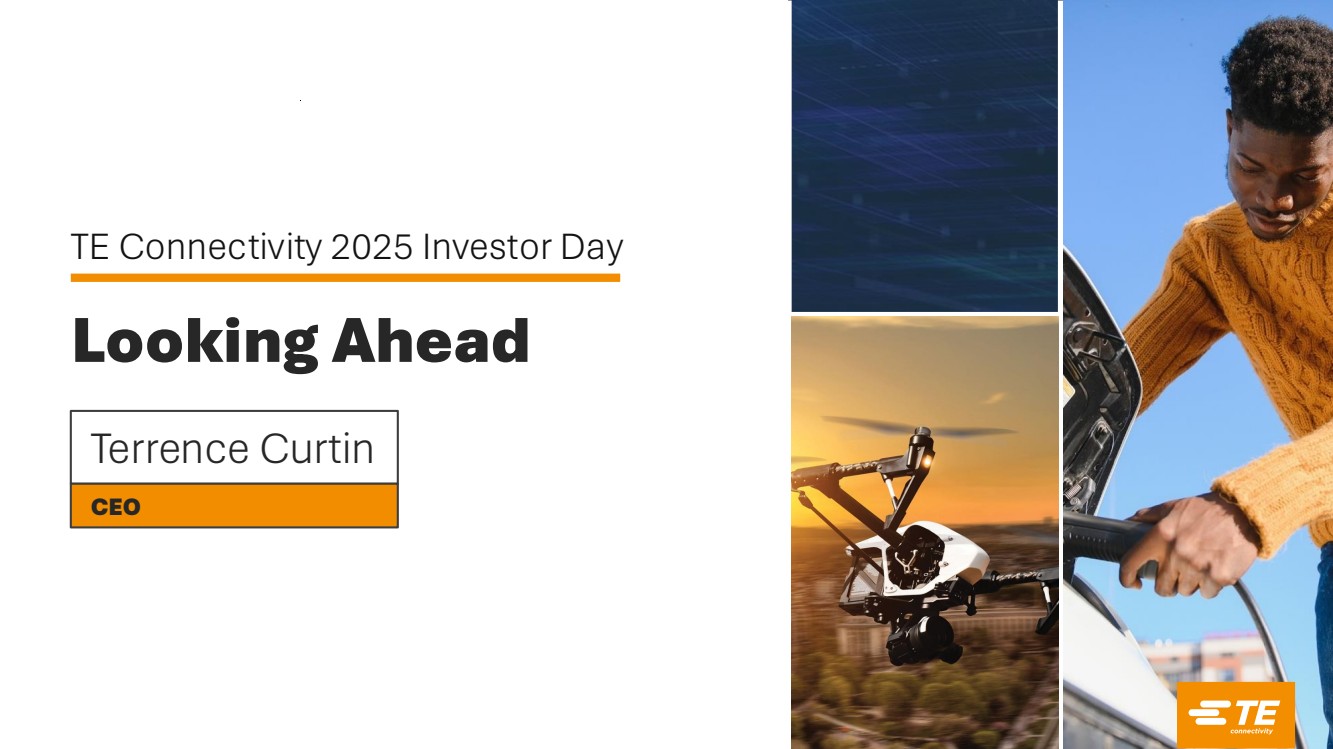 TE Connectivity 2025 Investor Day

Looking Ahead

Terrence Curtin

CEO

TE connectivity